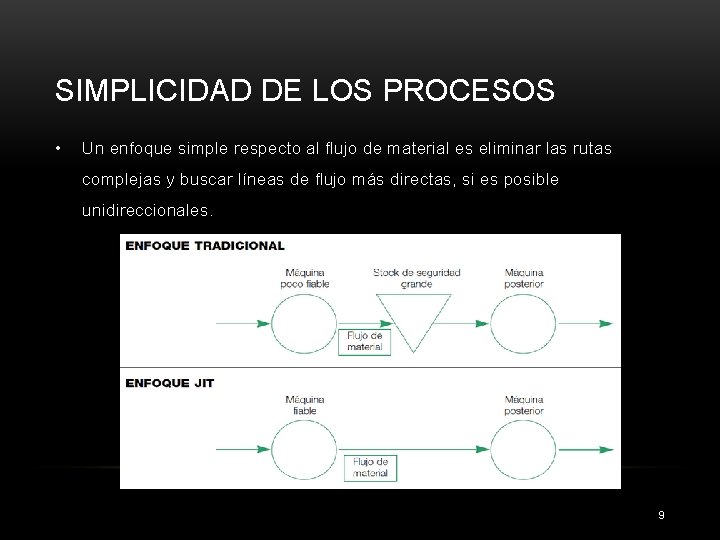 SIMPLICIDAD DE LOS PROCESOS

• Un enfoque simple respecto al flujo de material es eliminar las rutas complejas y buscar líneas de flujo más directas, si es posible unidireccionales.

ENFOQUE TRADICIONAL

Máquina poco fiable

Stock de seguridad grande

Máquina posterior

Flujo de material

ENFOQUE JIT

Máquina fiable

Máquina posterior

Flujo de material

9